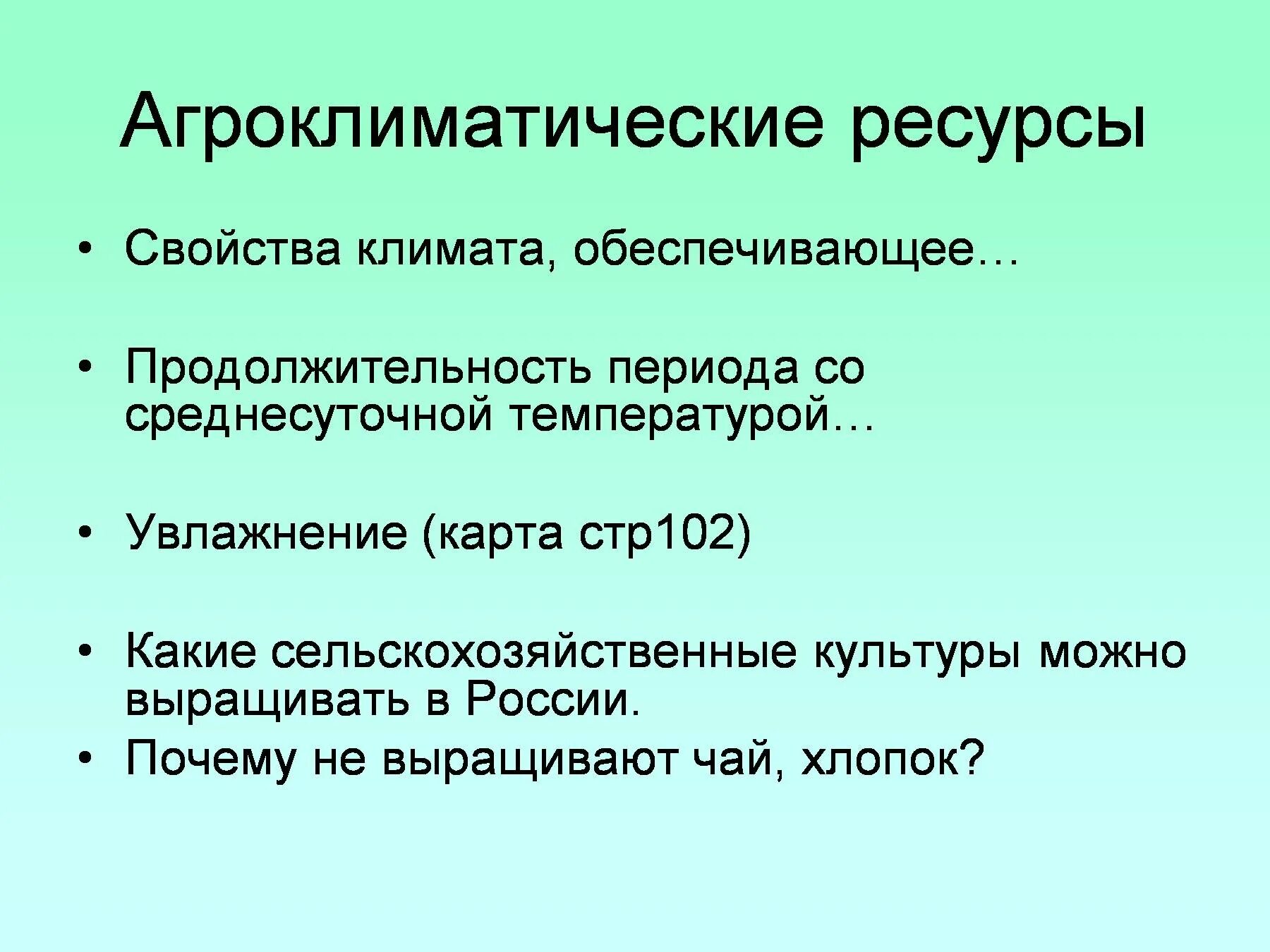 Агроклиматические ресурсы

• Свойства климата, обеспечивающее…

• Продолжительность периода со среднесуточной температурой…

• Увлажнение (карта стр102)

• Какие сельскохозяйственные культуры можно выращивать в России.
• Почему не выращивают чай, хлопок?